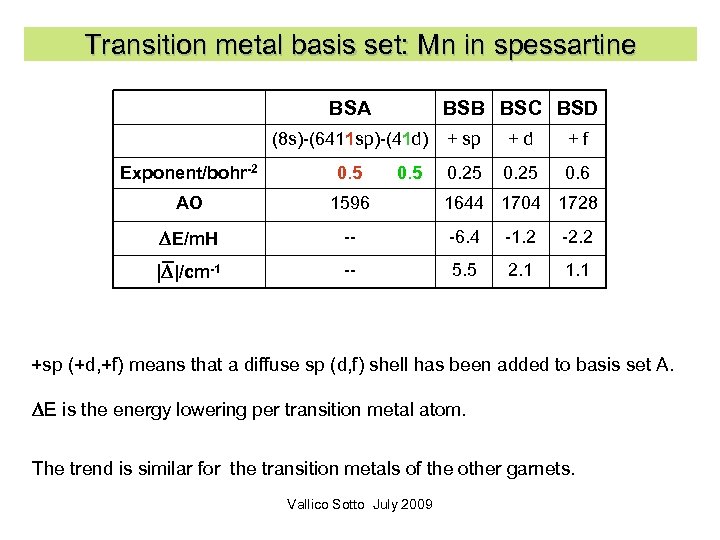 Transition metal basis set: Mn in spessartine

| | BSA | BSB | BSC | BSD |
|---|---|---|---|---|
| | (8s)-(6411sp)-(41d) | + sp | + d | + f |
| Exponent/bohr$^{-2}$ | 0.5 0.5 | 0.25 | 0.25 | 0.6 |
| AO | 1596 | 1644 | 1704 | 1728 |
| $\Delta$E/mH | -- | -6.4 | -1.2 | -2.2 |
| $|\overline{\Delta}|$/cm$^{-1}$ | -- | 5.5 | 2.1 | 1.1 |

+sp (+d,+f) means that a diffuse sp (d,f) shell has been added to basis set A.

$\Delta$E is the energy lowering per transition metal atom.

The trend is similar for the transition metals of the other garnets.

Vallico Sotto July 2009